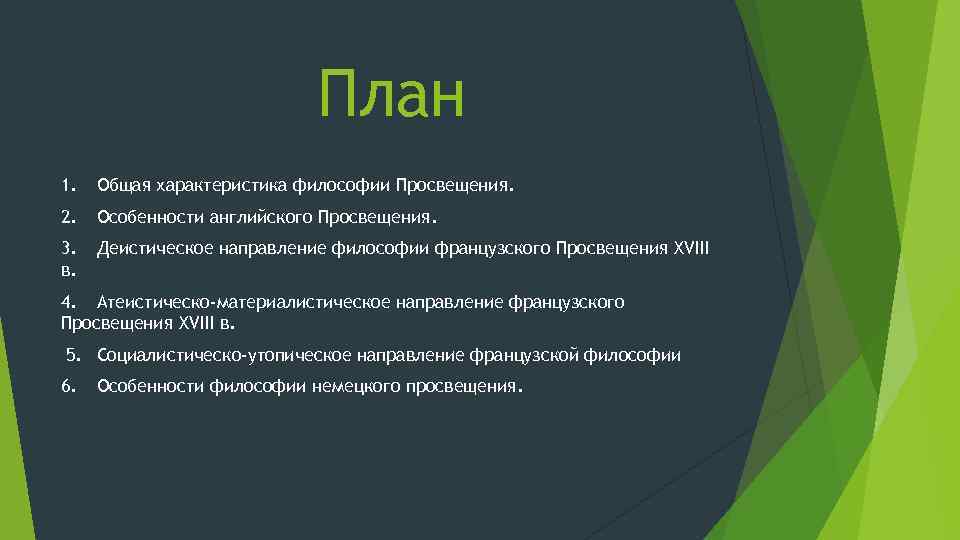 План

1. Общая характеристика философии Просвещения.

2. Особенности английского Просвещения.

3. Деистическое направление философии французского Просвещения XVIII в.

4. Атеистическо-материалистическое направление французского Просвещения XVIII в.

5. Социалистическо-утопическое направление французской философии

6. Особенности философии немецкого просвещения.